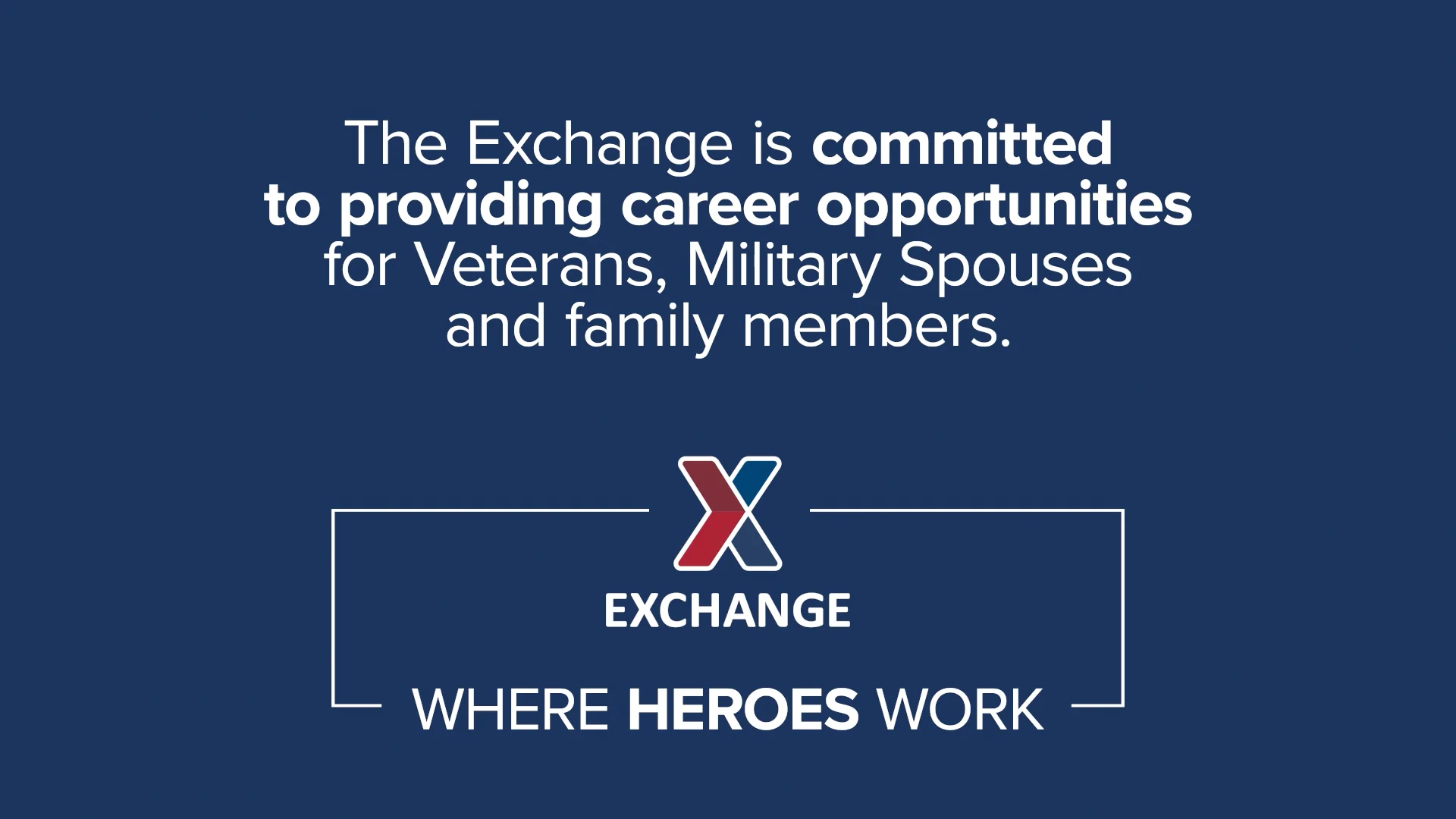 The Exchange is committed to providing career opportunities for Veterans, Military Spouses and family members.

EXCHANGE

WHERE HEROES WORK